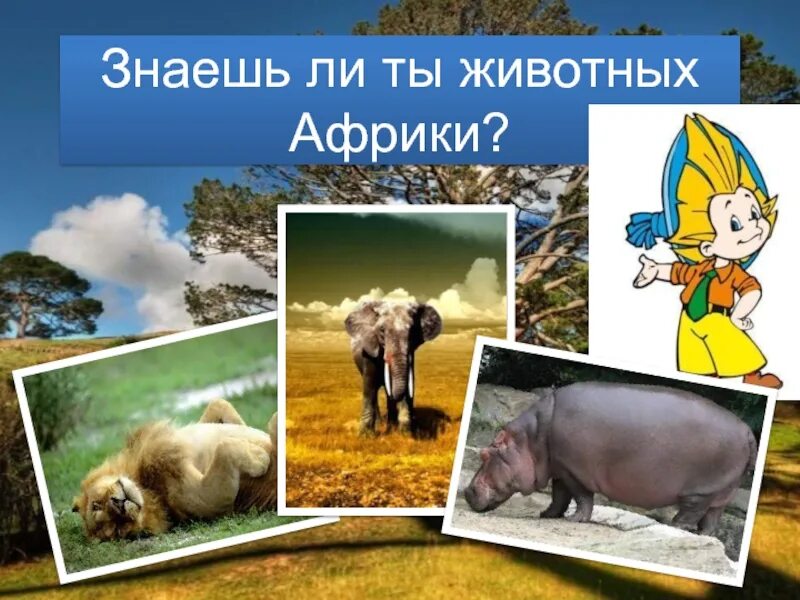 Знаешь ли ты животных Африки?